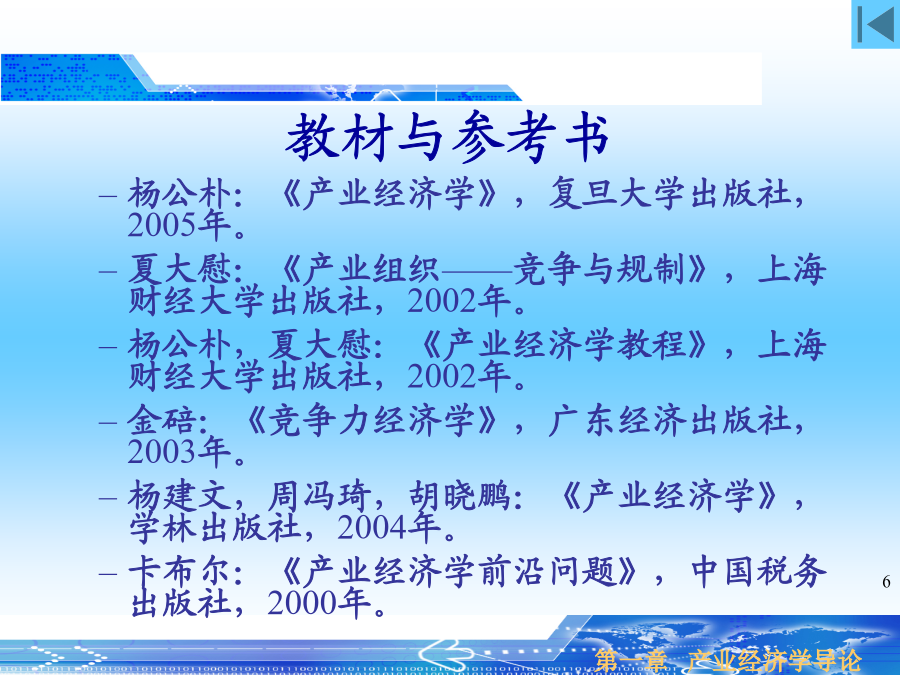 教材与参考书

– 杨公朴：《产业经济学》，复旦大学出版社，2005年。

– 夏大慰：《产业组织——竞争与规制》，上海财经大学出版社，2002年。

– 杨公朴，夏大慰：《产业经济学教程》，上海财经大学出版社，2002年。

– 金碚：《竞争力经济学》，广东经济出版社，2003年。

– 杨建文，周冯琦，胡晓鹏：《产业经济学》，学林出版社，2004年。

– 卡布尔：《产业经济学前沿问题》，中国税务出版社，2000年。

6

第一章 产业经济学导论